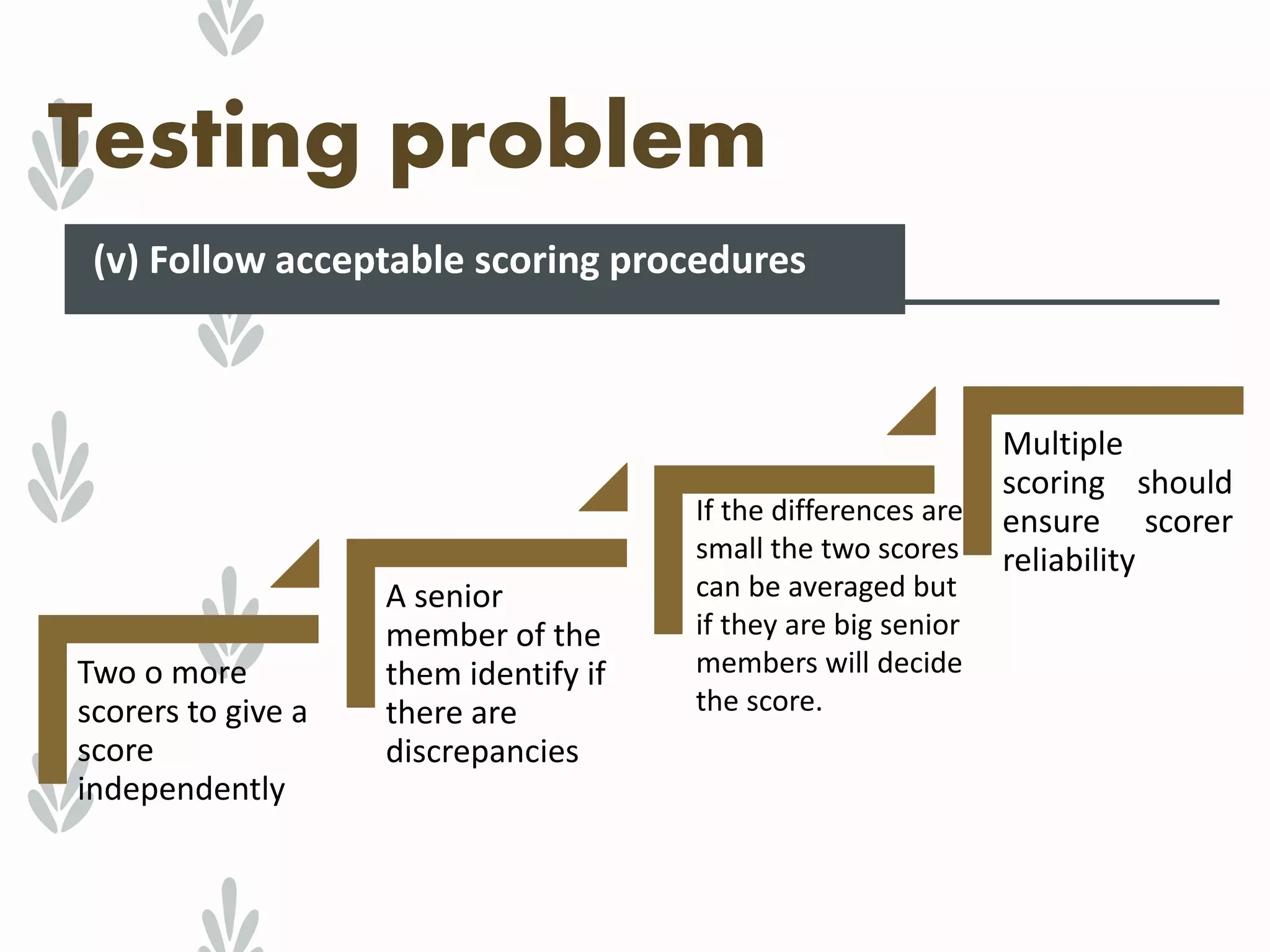 Testing problem

(v) Follow acceptable scoring procedures

Two o more scorers to give a score independently

A senior member of the them identify if there are discrepancies

If the differences are small the two scores can be averaged but if they are big senior members will decide the score.

Multiple scoring should ensure scorer reliability